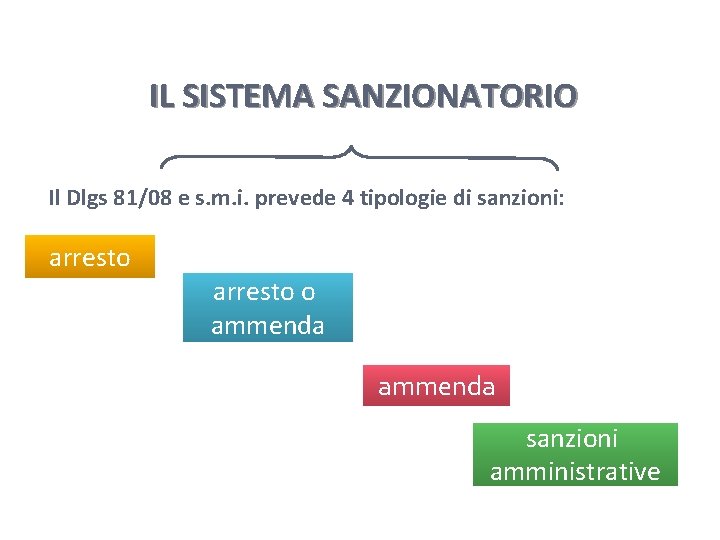 IL SISTEMA SANZIONATORIO

Il Dlgs 81/08 e s.m.i. prevede 4 tipologie di sanzioni:

arresto

arresto o ammenda

ammenda

sanzioni amministrative